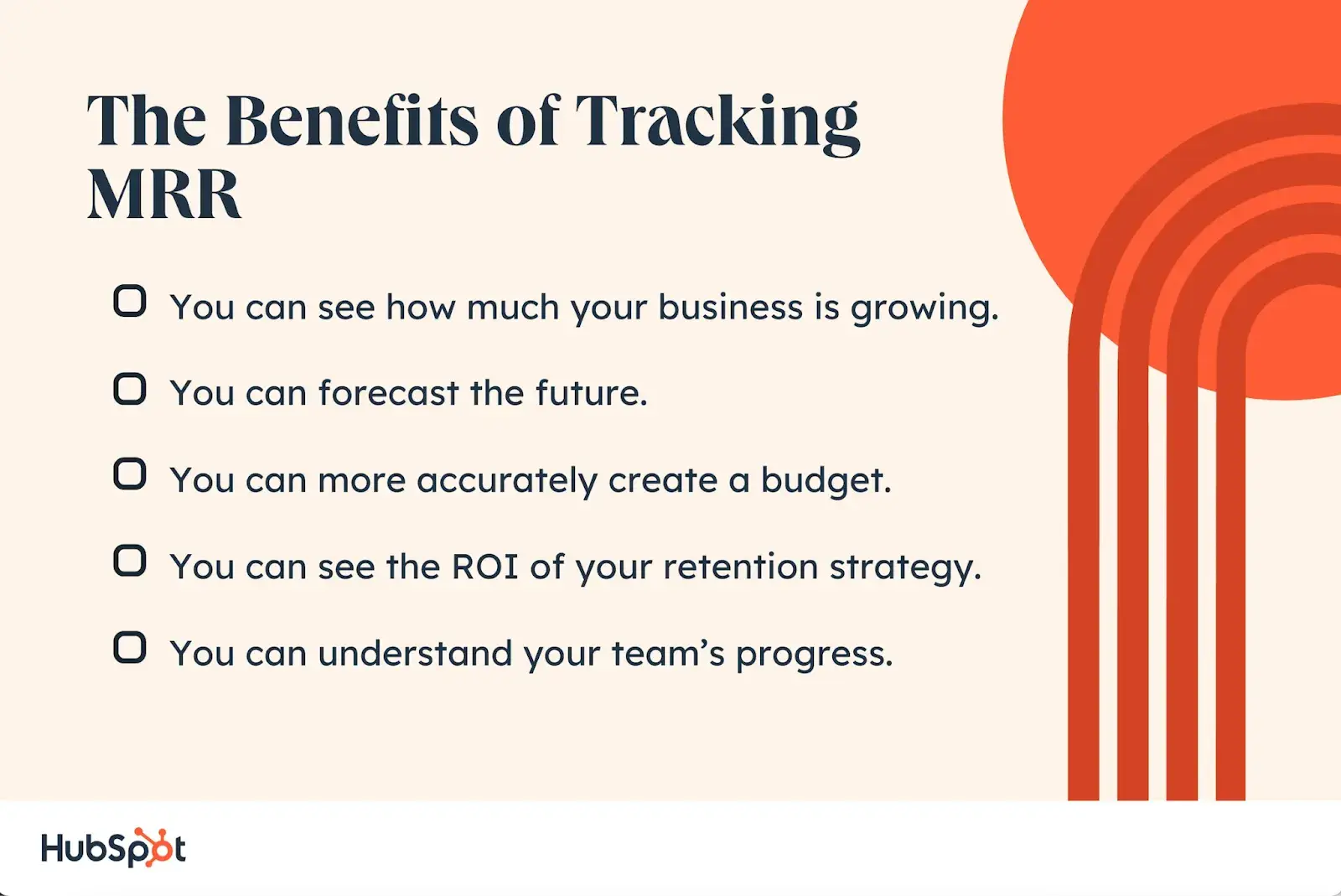 The Benefits of Tracking MRR

You can see how much your business is growing.

You can forecast the future.

You can more accurately create a budget.

You can see the ROI of your retention strategy.

You can understand your team's progress.

HubSpot